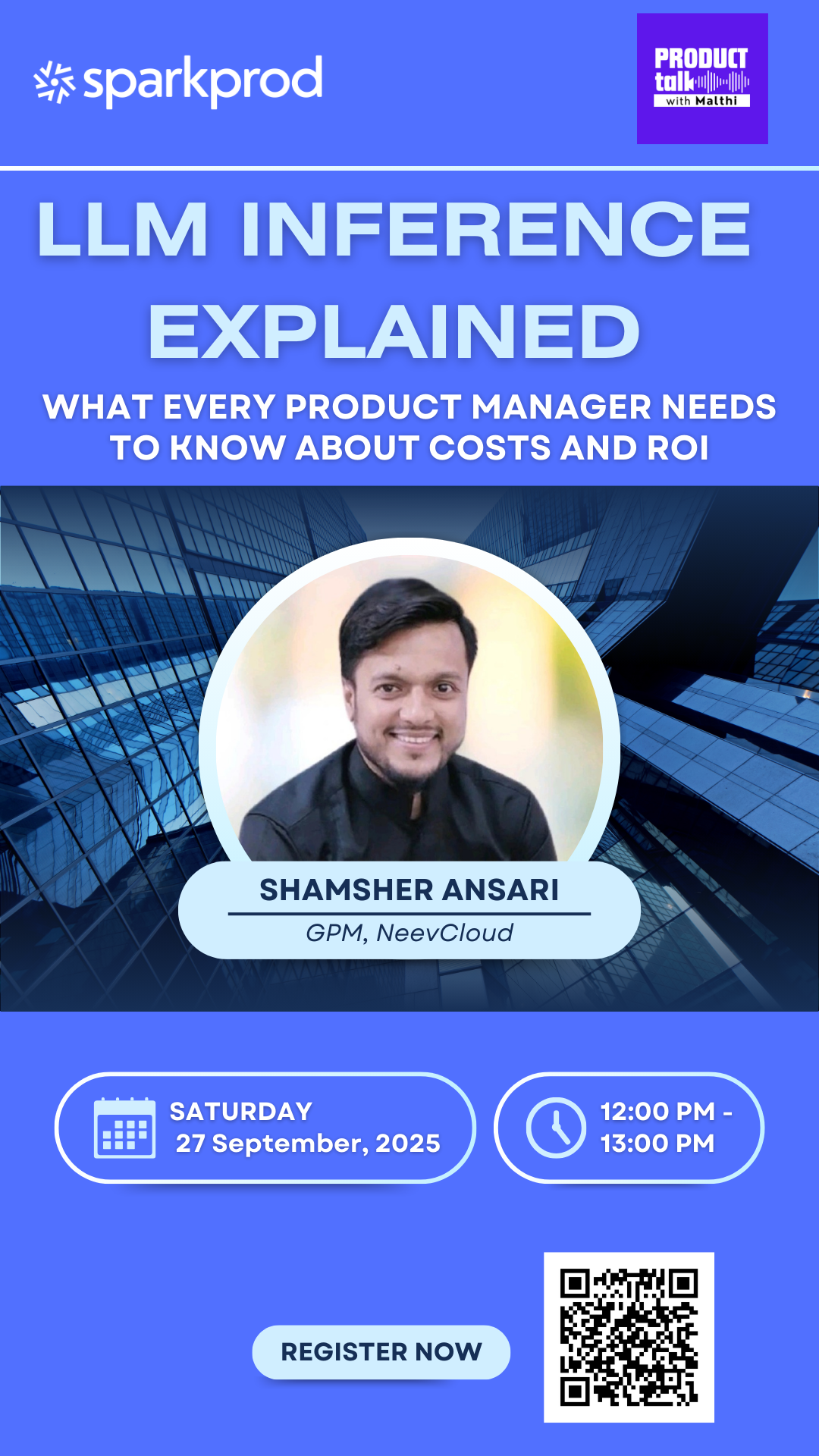 sparkprod

PRODUCT talk with Malthi

LLM INFERENCE EXPLAINED

WHAT EVERY PRODUCT MANAGER NEEDS TO KNOW ABOUT COSTS AND ROI

SHAMSHER ANSARI
GPM, NeevCloud

SATURDAY
27 September, 2025

12:00 PM - 13:00 PM

REGISTER NOW